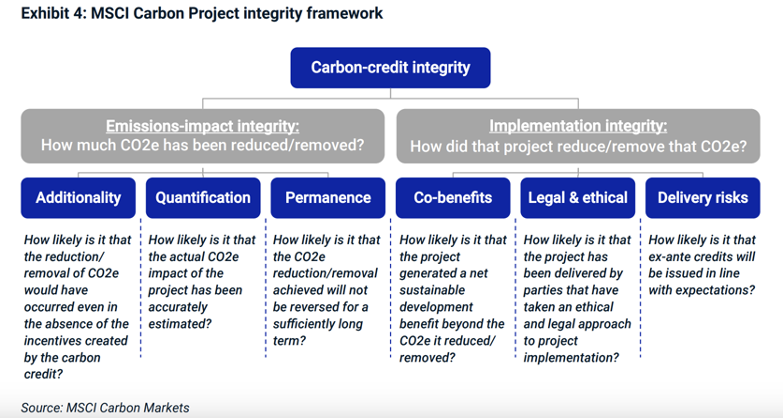 Exhibit 4: MSCI Carbon Project integrity framework

Carbon-credit integrity

Emissions-impact integrity:
How much CO2e has been reduced/removed?

Implementation integrity:
How did that project reduce/remove that CO2e?

Additionality

How likely is it that the reduction/ removal of CO2e would have occurred even in the absence of the incentives created by the carbon credit?

Quantification

How likely is it that the actual CO2e impact of the project has been accurately estimated?

Permanence

How likely is it that the CO2e reduction/removal achieved will not be reversed for a sufficiently long term?

Co-benefits

How likely is it that the project generated a net sustainable development benefit beyond the CO2e it reduced/ removed?

Legal & ethical

How likely is it that the project has been delivered by parties that have taken an ethical and legal approach to project implementation?

Delivery risks

How likely is it that ex-ante credits will be issued in line with expectations?

Source: MSCI Carbon Markets